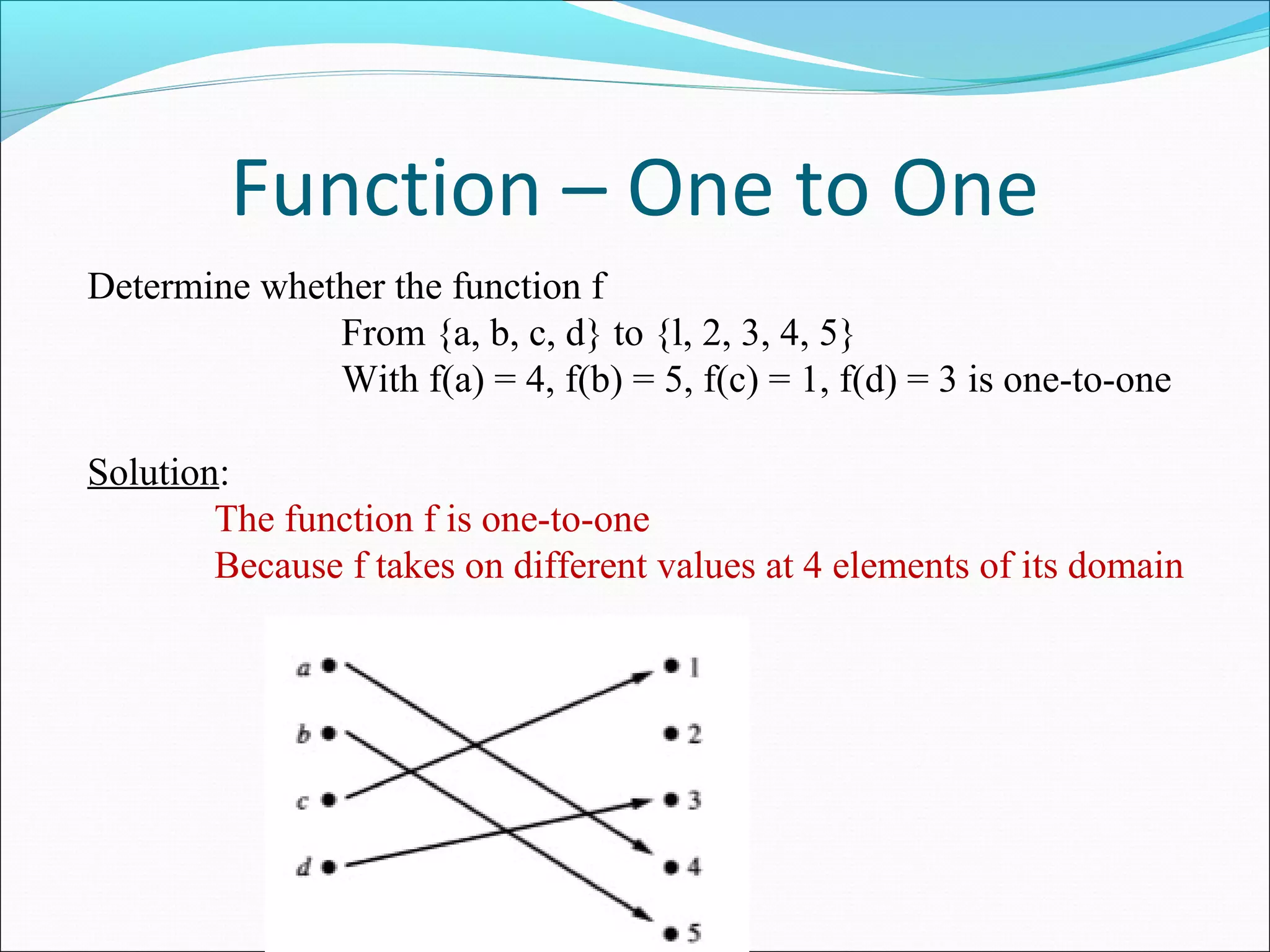 Function – One to One

Determine whether the function f
From {a, b, c, d} to {l, 2, 3, 4, 5}
With f(a) = 4, f(b) = 5, f(c) = 1, f(d) = 3 is one-to-one

Solution:
The function f is one-to-one
Because f takes on different values at 4 elements of its domain

a
b
c
d
1
2
3
4
5